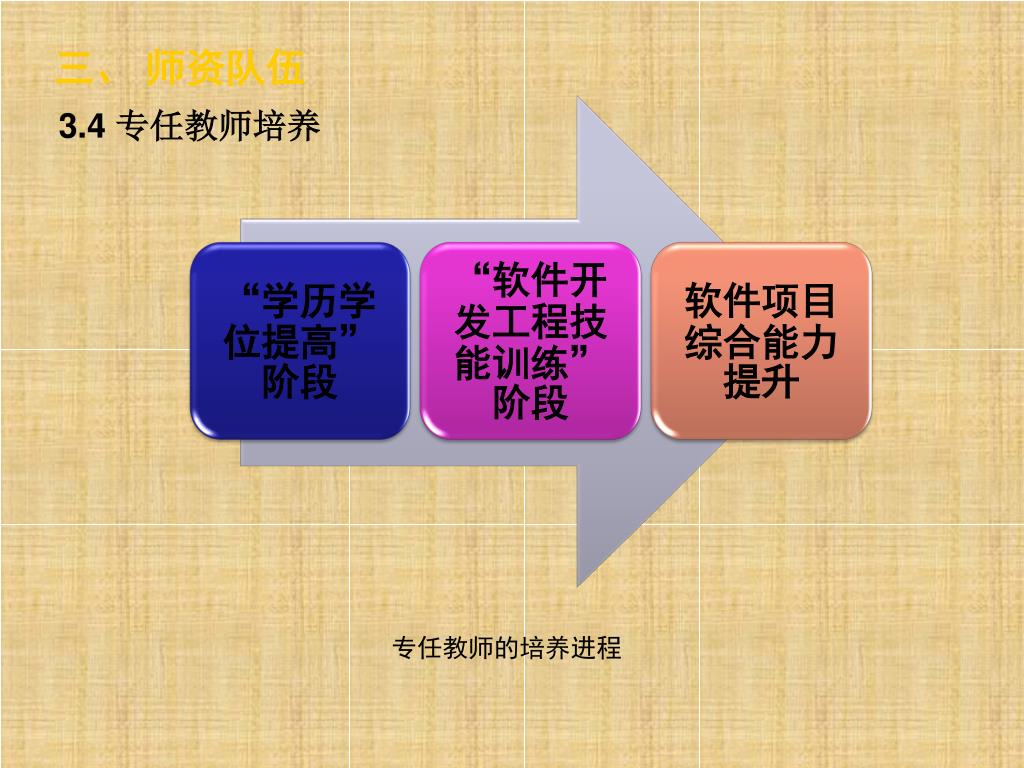 三、 师资队伍

3.4 专任教师培养

“学历学位提高”阶段

“软件开发工程技能训练”阶段

软件项目综合能力提升

专任教师的培养进程